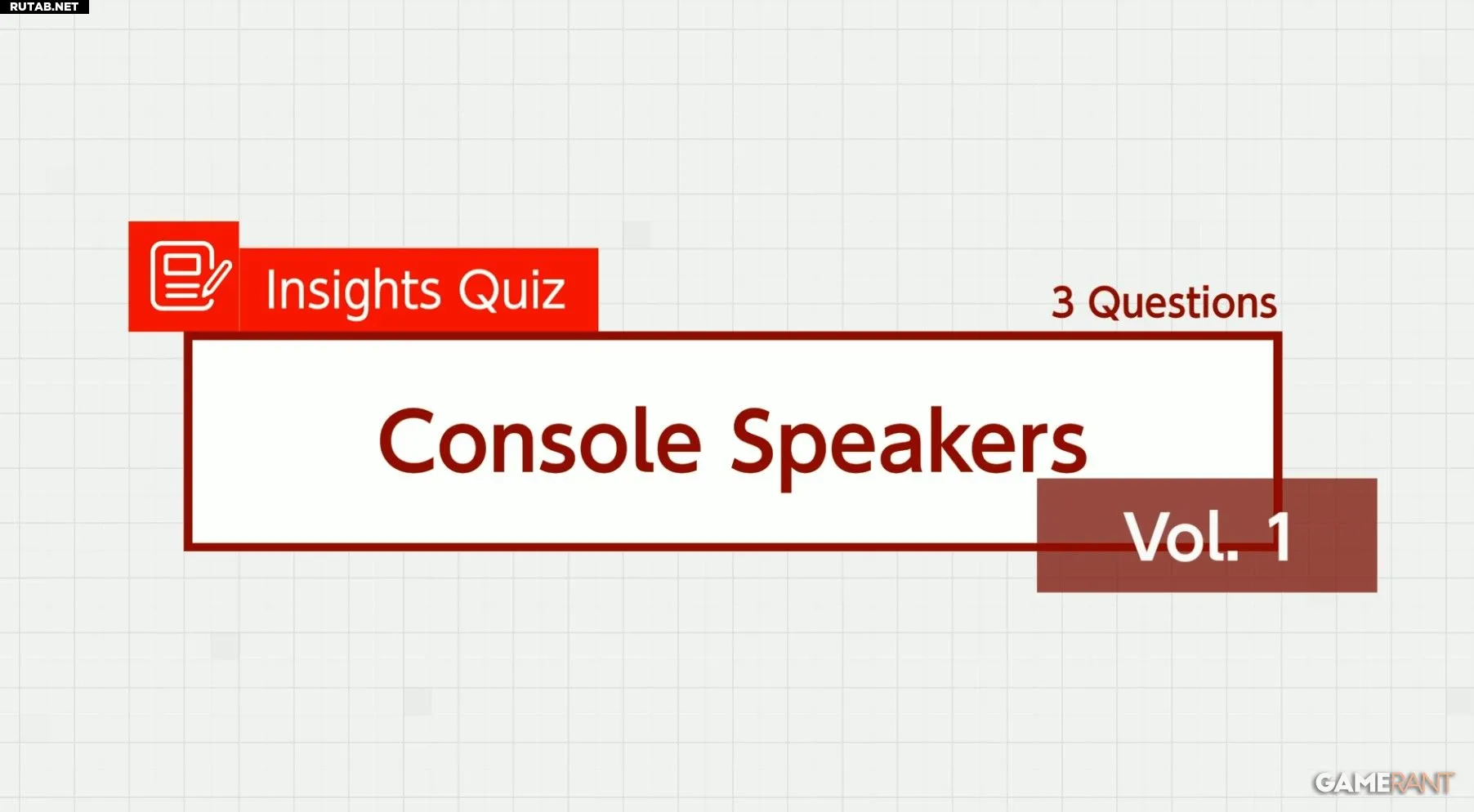 RUTAB.NET

Insights Quiz

3 Questions

Console Speakers

Vol. 1

GAMERANT